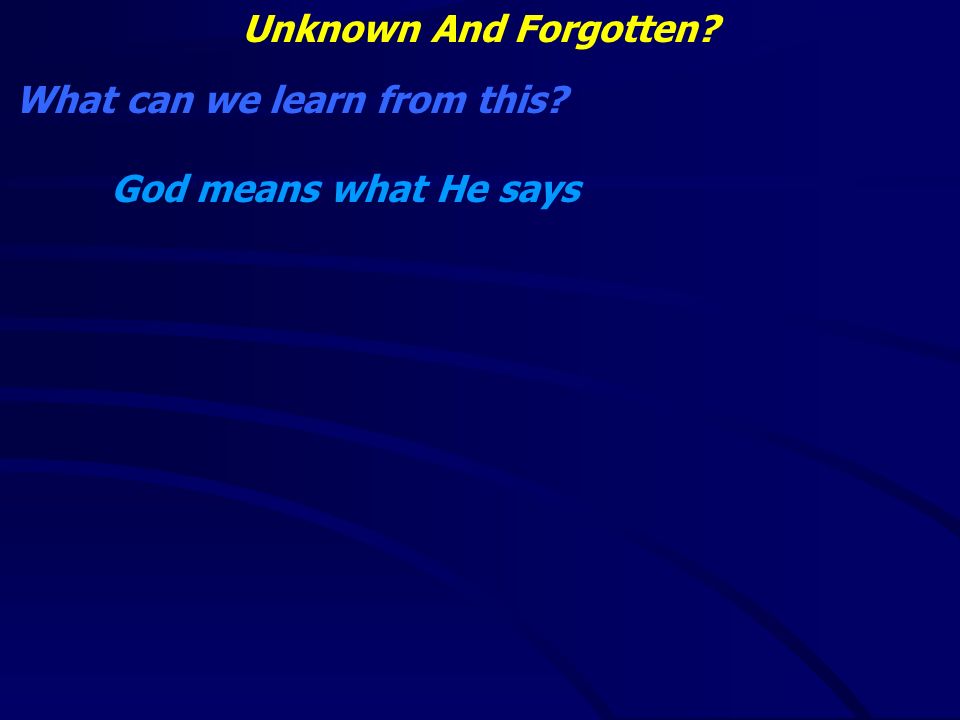 Unknown And Forgotten?

What can we learn from this?

God means what He says